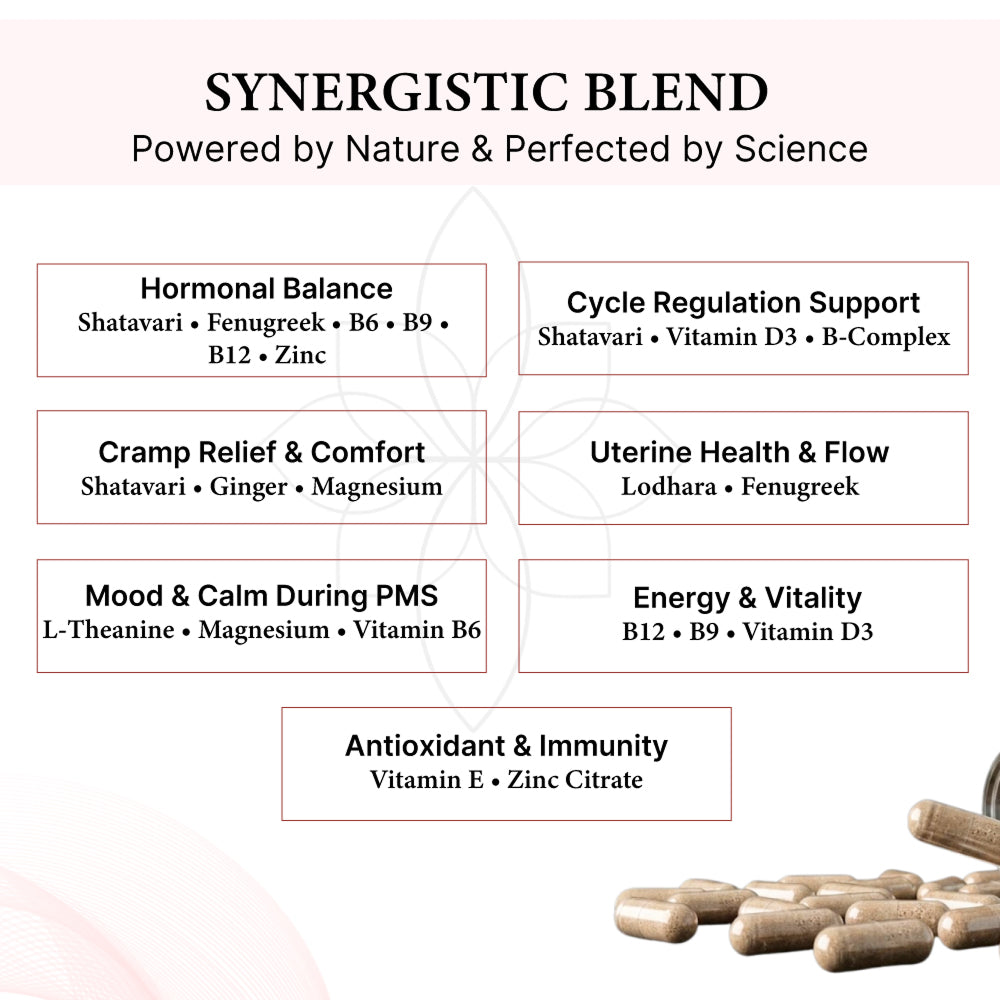 SYNERGISTIC BLEND
Powered by Nature & Perfected by Science

Hormonal Balance
Shatavari • Fenugreek • B6 • B9 • B12 • Zinc

Cycle Regulation Support
Shatavari • Vitamin D3 • B-Complex

Cramp Relief & Comfort
Shatavari • Ginger • Magnesium

Uterine Health & Flow
Lodhara • Fenugreek

Mood & Calm During PMS
L-Theanine • Magnesium • Vitamin B6

Energy & Vitality
B12 • B9 • Vitamin D3

Antioxidant & Immunity
Vitamin E • Zinc Citrate